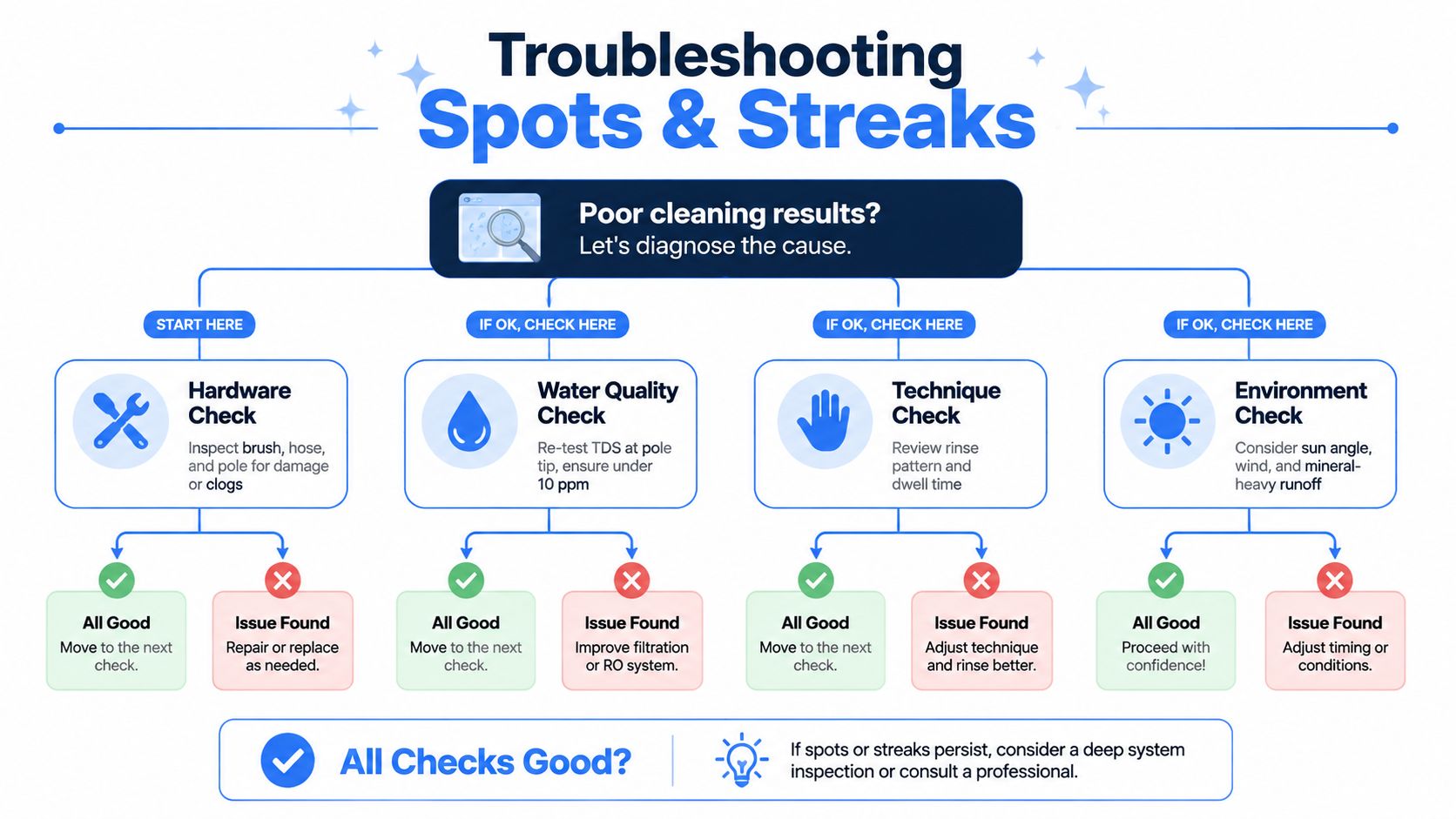 Troubleshooting
Spots & Streaks

Poor cleaning results?
Let's diagnose the cause.

START HERE

Hardware Check
Inspect brush, hose, and pole for damage or clogs

All Good
Move to the next check.

Issue Found
Repair or replace as needed.

IF OK, CHECK HERE

Water Quality Check
Re-test TDS at pole tip, ensure under 10 ppm

All Good
Move to the next check.

Issue Found
Improve filtration or RO system.

IF OK, CHECK HERE

Technique Check
Review rinse pattern and dwell time

All Good
Move to the next check.

Issue Found
Adjust technique and rinse better.

IF OK, CHECK HERE

Environment Check
Consider sun angle, wind, and mineral-heavy runoff

All Good
Proceed with confidence!

Issue Found
Adjust timing or conditions.

All Checks Good?

If spots or streaks persist, consider a deep system inspection or consult a professional.